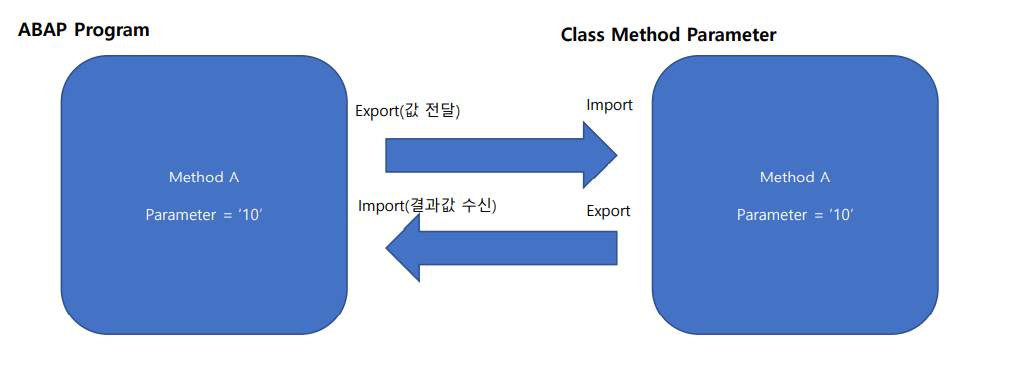 ABAP Program

Method A

Parameter = '10'

Export(값 전달)

Import(결과값 수신)

Class Method Parameter

Import

Export

Method A

Parameter = '10'